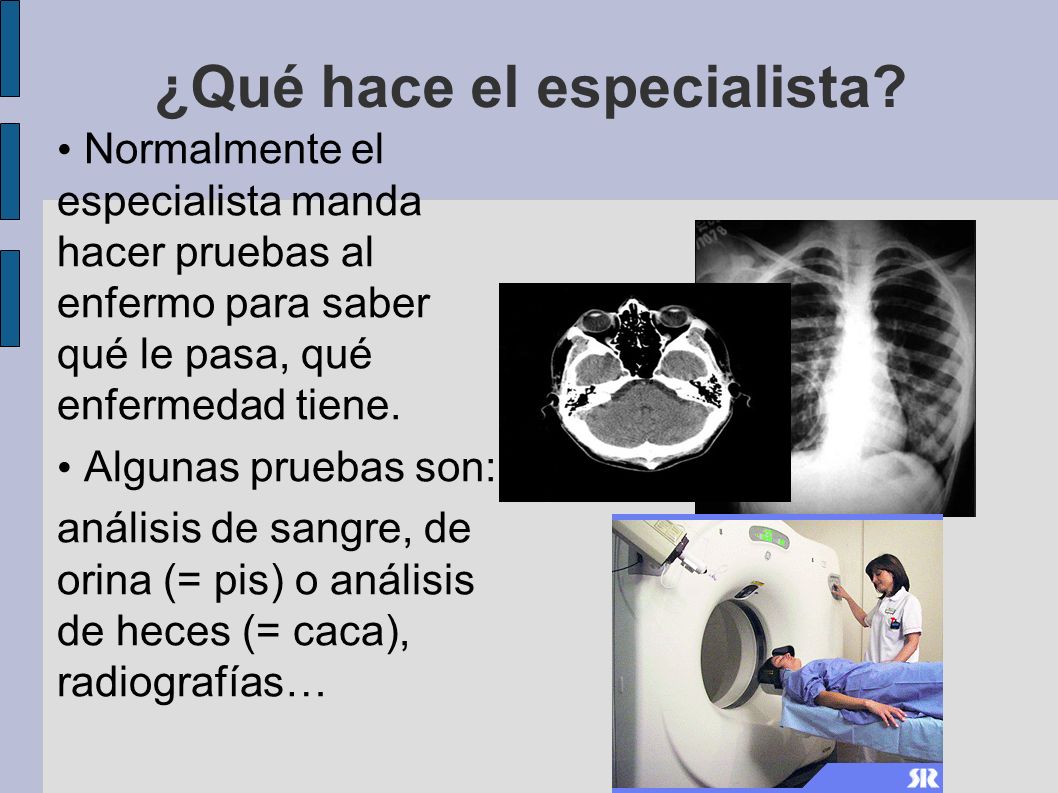 ¿Qué hace el especialista?

• Normalmente el especialista manda hacer pruebas al enfermo para saber qué le pasa, qué enfermedad tiene.

• Algunas pruebas son:

análisis de sangre, de orina (= pis) o análisis de heces (= caca), radiografías…

SR